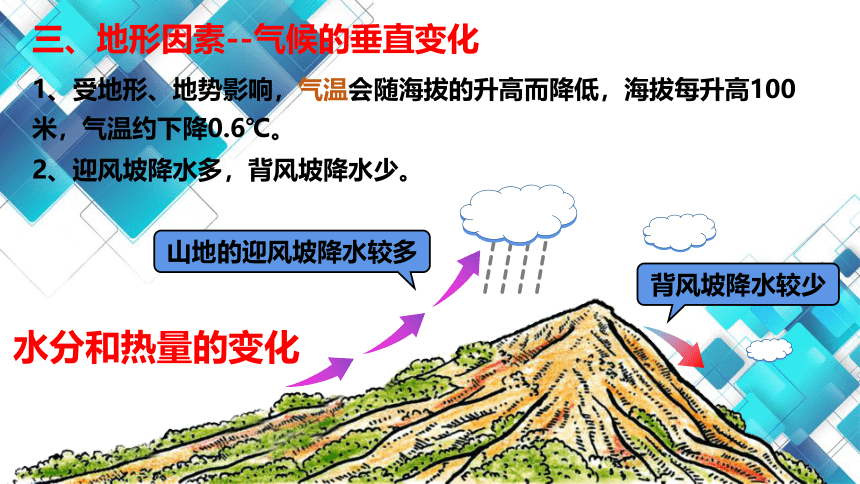 三、地形因素--气候的垂直变化

1、受地形、地势影响，气温会随海拔的升高而降低，海拔每升高100米，气温约下降0.6℃。

2、迎风坡降水多，背风坡降水少。

山地的迎风坡降水较多

背风坡降水较少

水分和热量的变化